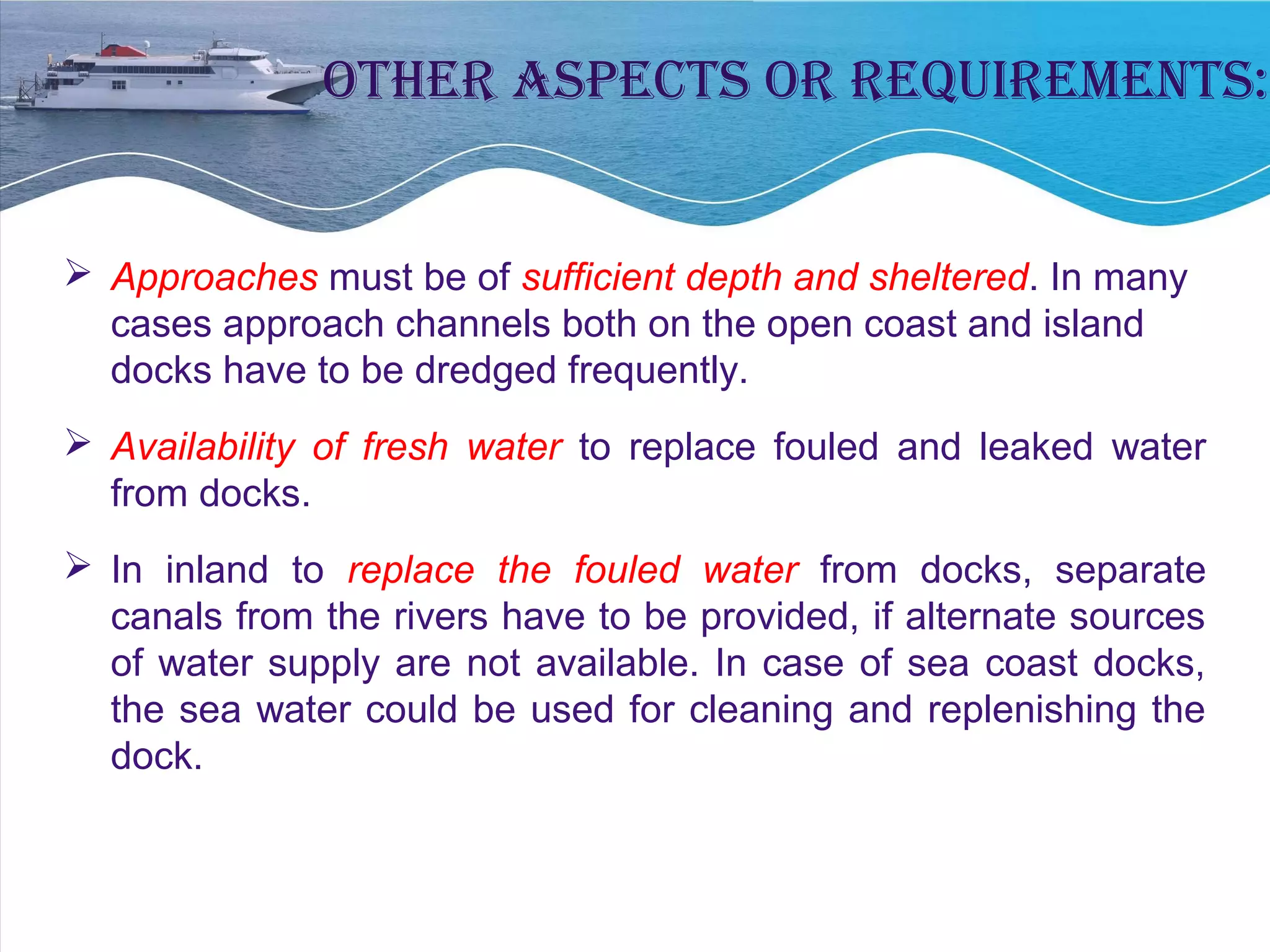 OTHER ASPECTS OR REQUIREMENTS:

➢ Approaches must be of sufficient depth and sheltered. In many cases approach channels both on the open coast and island docks have to be dredged frequently.

➢ Availability of fresh water to replace fouled and leaked water from docks.

➢ In inland to replace the fouled water from docks, separate canals from the rivers have to be provided, if alternate sources of water supply are not available. In case of sea coast docks, the sea water could be used for cleaning and replenishing the dock.